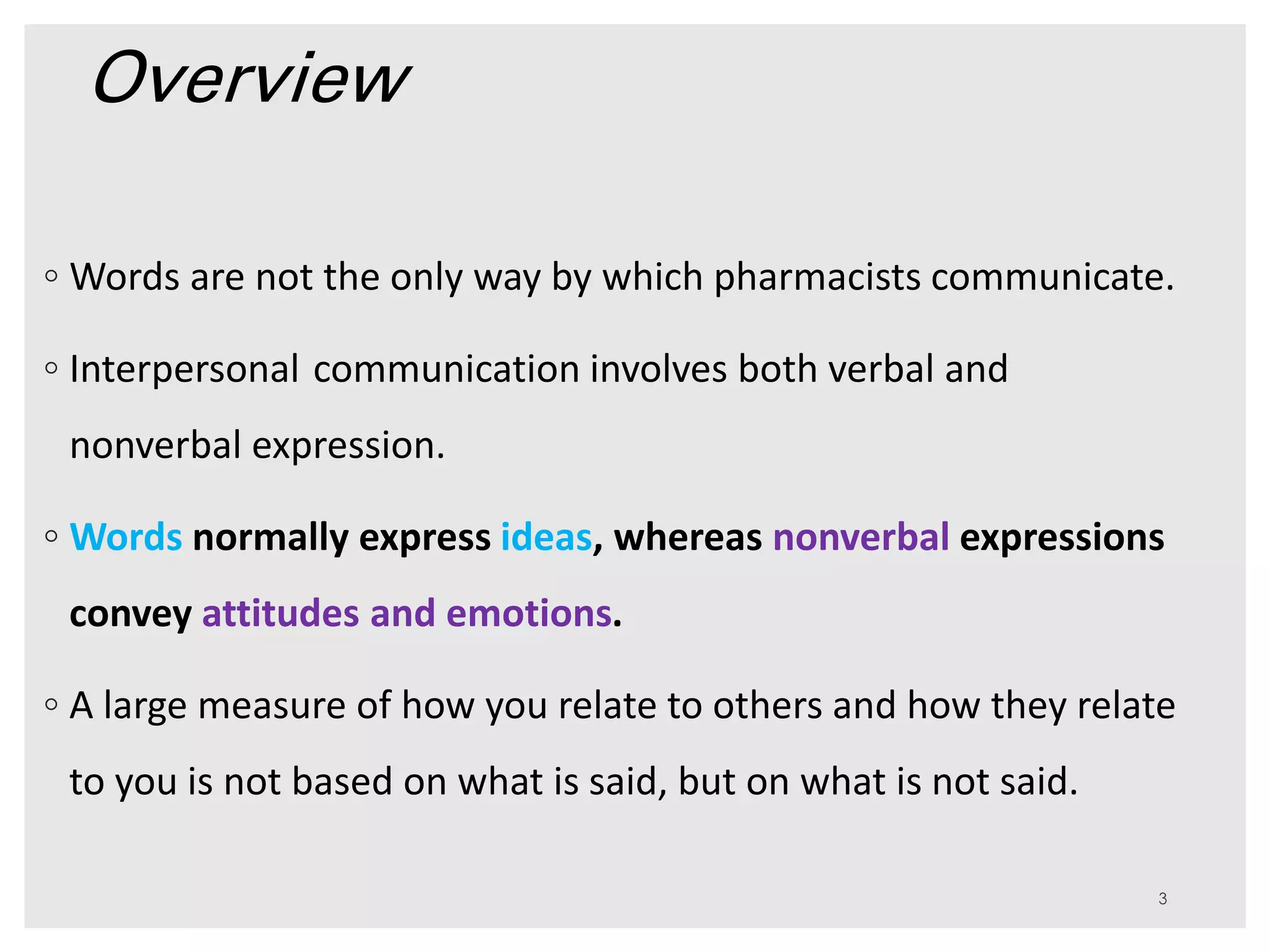 Overview

◦ Words are not the only way by which pharmacists communicate.

◦ Interpersonal communication involves both verbal and nonverbal expression.

◦ Words normally express ideas, whereas nonverbal expressions convey attitudes and emotions.

◦ A large measure of how you relate to others and how they relate to you is not based on what is said, but on what is not said.

3